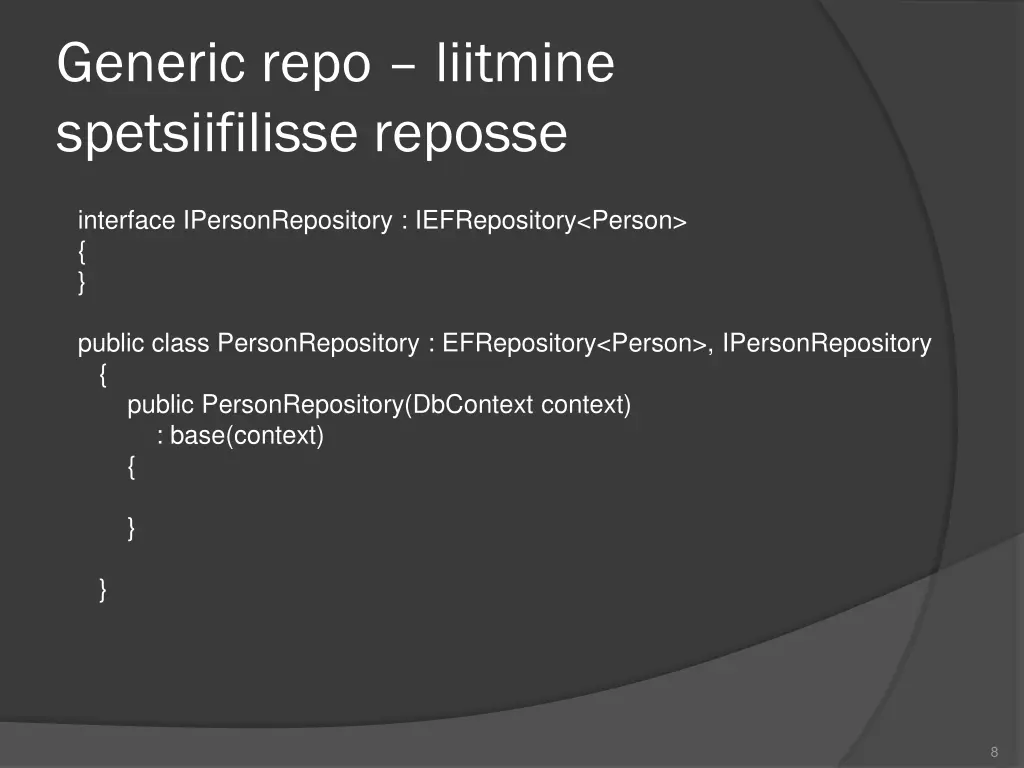 Generic repo – liitmine spetsiifilisse reposse

interface IPersonRepository : IEFRepository<Person>
{
}

public class PersonRepository : EFRepository<Person>, IPersonRepository
{
public PersonRepository(DbContext context)
: base(context)
{

}

}

8